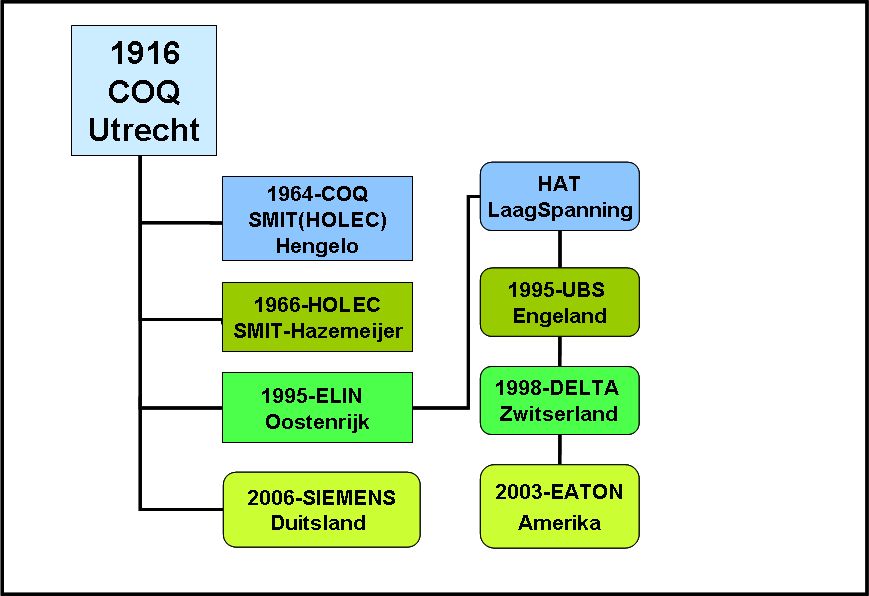 1916
COQ
Utrecht

1964-COQ
SMIT(HOLEC)
Hengelo

1966-HOLEC
SMIT-Hazemeijer

1995-ELIN
Oostenrijk

2006-SIEMENS
Duitsland

HAT
LaagSpanning

1995-UBS
Engeland

1998-DELTA
Zwitserland

2003-EATON
Amerika